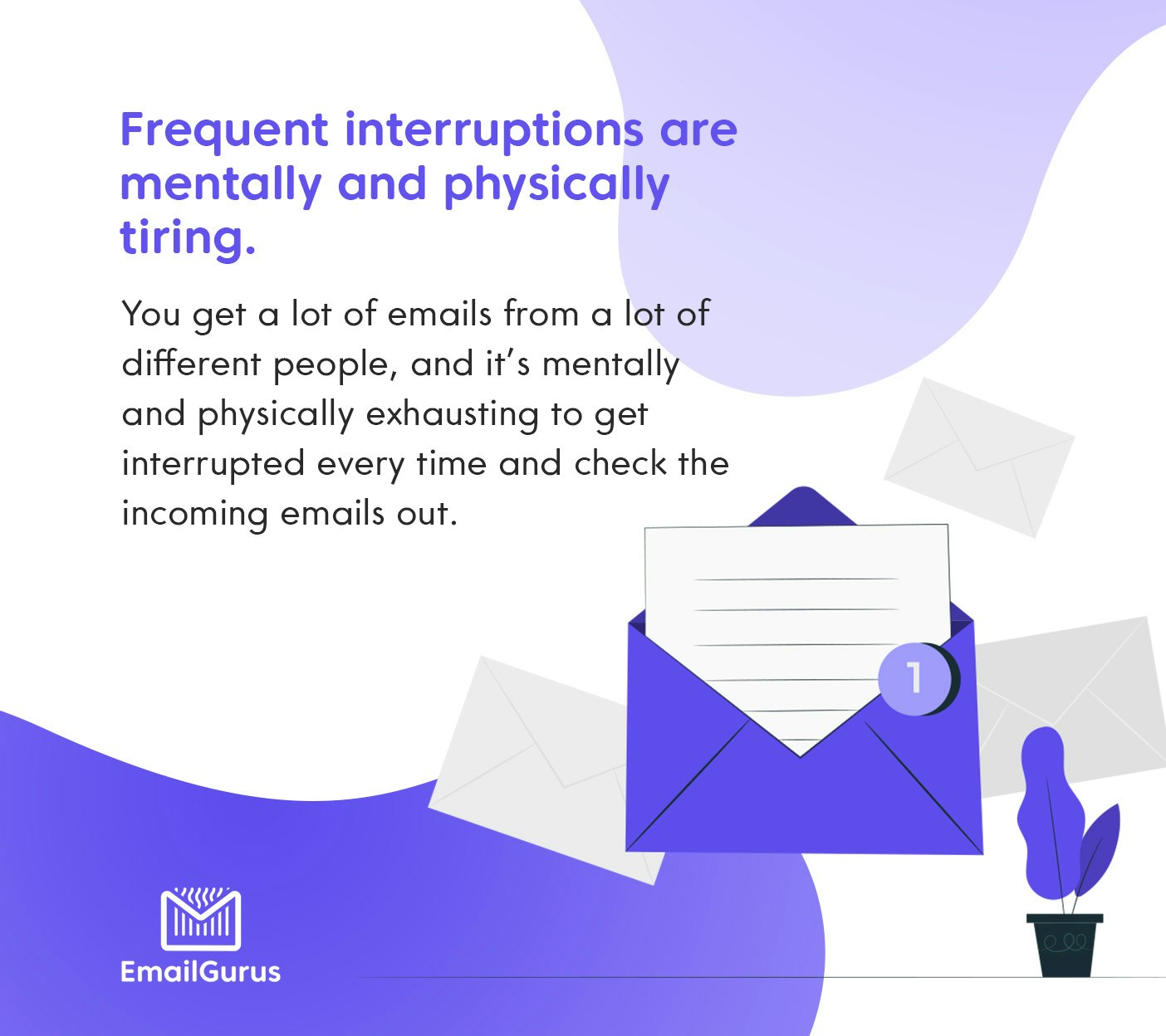 Frequent interruptions are mentally and physically tiring.

You get a lot of emails from a lot of different people, and it's mentally and physically exhausting to get interrupted every time and check the incoming emails out.

1

EmailGurus